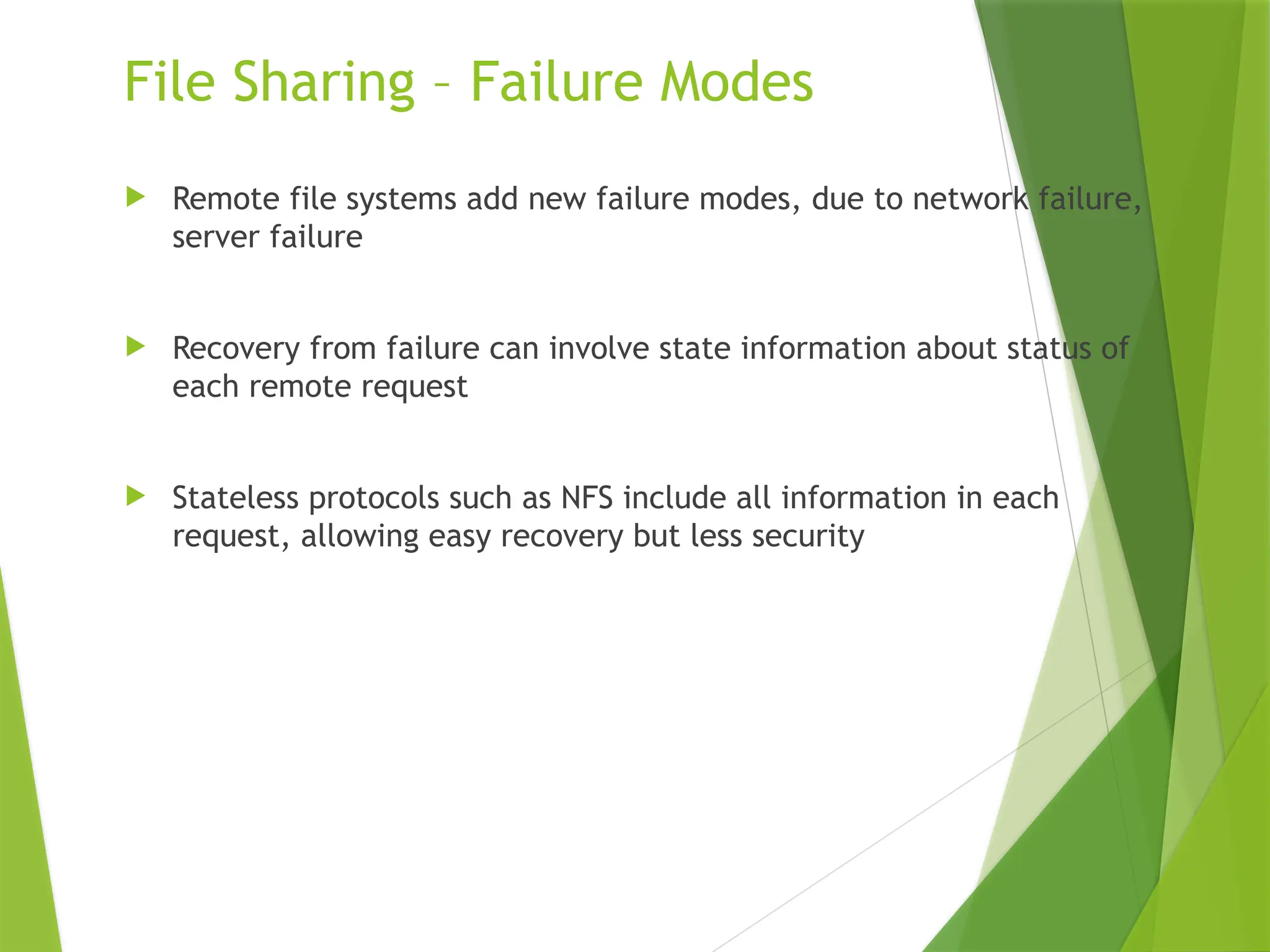 File Sharing – Failure Modes

Remote file systems add new failure modes, due to network failure, server failure

Recovery from failure can involve state information about status of each remote request

Stateless protocols such as NFS include all information in each request, allowing easy recovery but less security